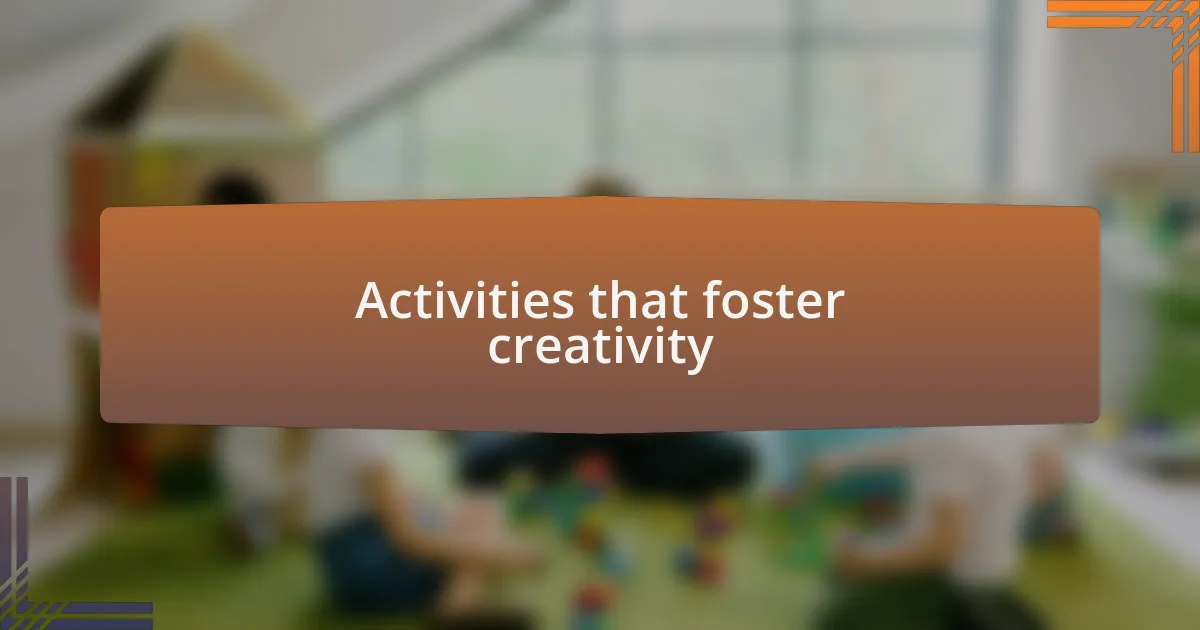 Activities that foster creativity